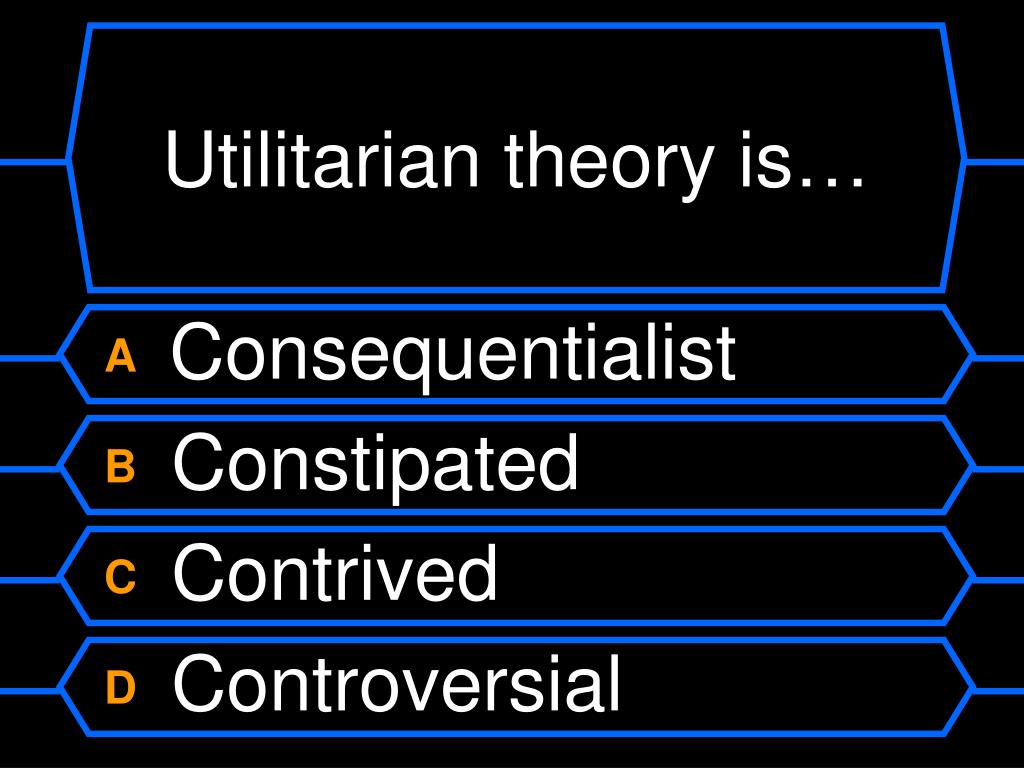 Utilitarian theory is…

A Consequentialist

B Constipated

C Contrived

D Controversial